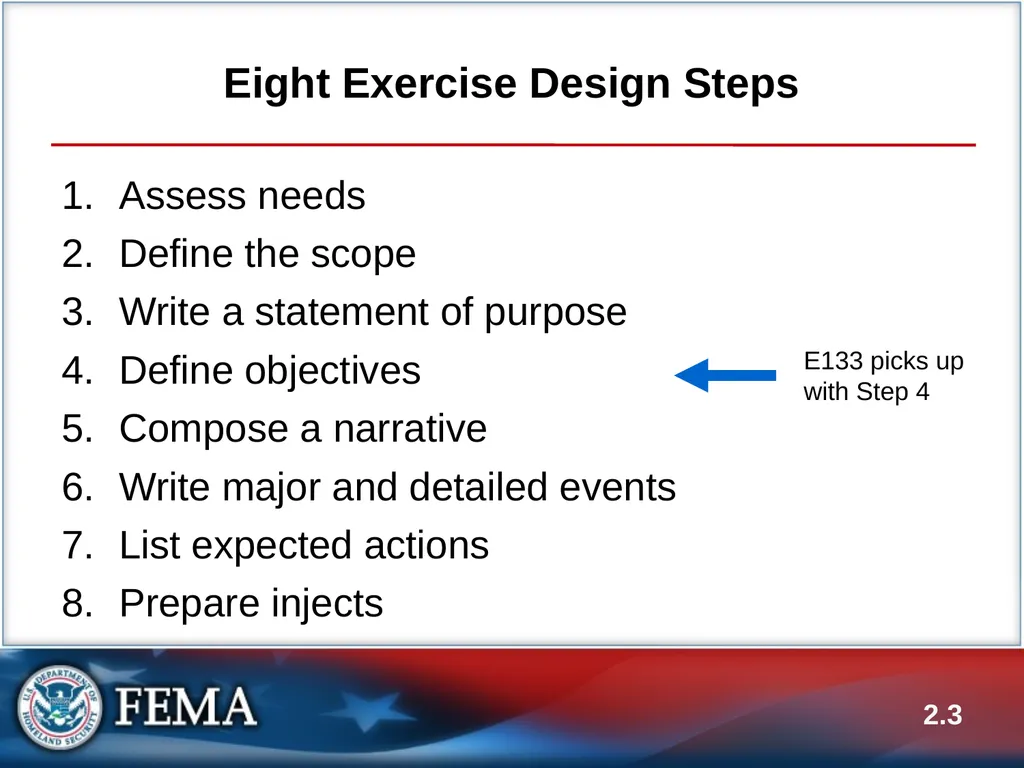 Eight Exercise Design Steps

1. Assess needs
2. Define the scope
3. Write a statement of purpose
4. Define objectives
5. Compose a narrative
6. Write major and detailed events
7. List expected actions
8. Prepare injects

E133 picks up with Step 4

U.S. DEPARTMENT OF HOMELAND SECURITY

FEMA

2.3